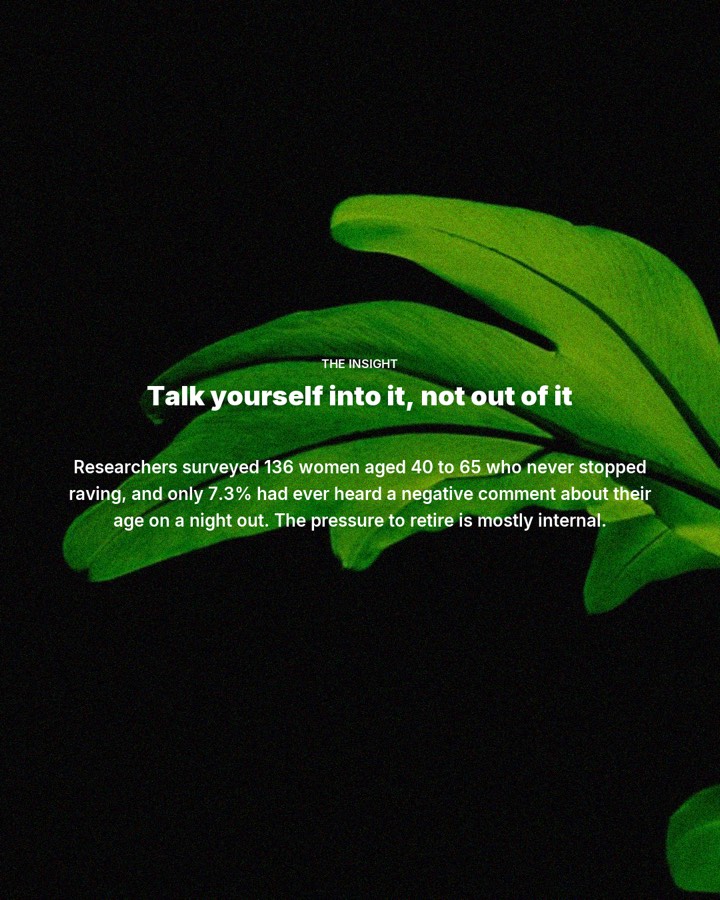 THE INSIGHT

Talk yourself into it, not out of it

Researchers surveyed 136 women aged 40 to 65 who never stopped raving, and only 7.3% had ever heard a negative comment about their age on a night out. The pressure to retire is mostly internal.